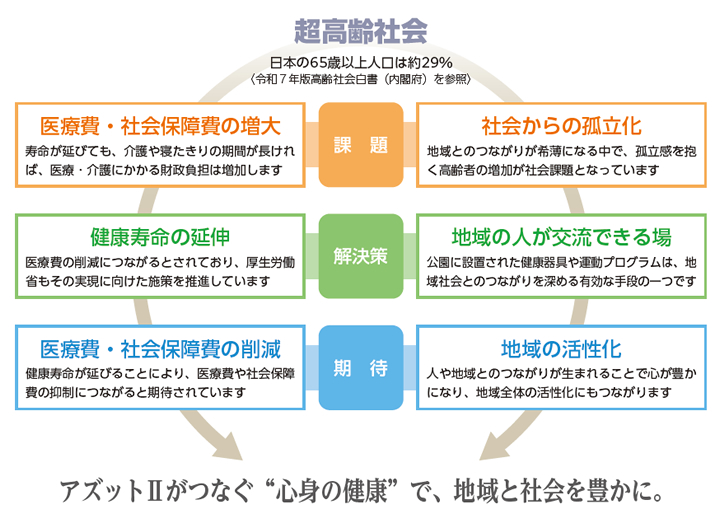 超高齢社会

日本の65歳以上人口は約29%
〈令和７年版高齢社会白書（内閣府）を参照〉

医療費・社会保障費の増大
寿命が延びても、介護や寝たきりの期間が長ければ、医療・介護にかかる財政負担は増加します

課　題

社会からの孤立化
地域とのつながりが希薄になる中で、孤立感を抱く高齢者の増加が社会課題となっています

健康寿命の延伸
医療費の削減につながるとされており、厚生労働省もその実現に向けた施策を推進しています

解決策

地域の人が交流できる場
公園に設置された健康器具や運動プログラムは、地域社会とのつながりを深める有効な手段の一つです

医療費・社会保障費の削減
健康寿命が延びることにより、医療費や社会保障費の抑制につながると期待されています

期　待

地域の活性化
人や地域とのつながりが生まれることで心が豊かになり、地域全体の活性化にもつながります

アズットⅡがつなぐ“心身の健康”で、地域と社会を豊かに。